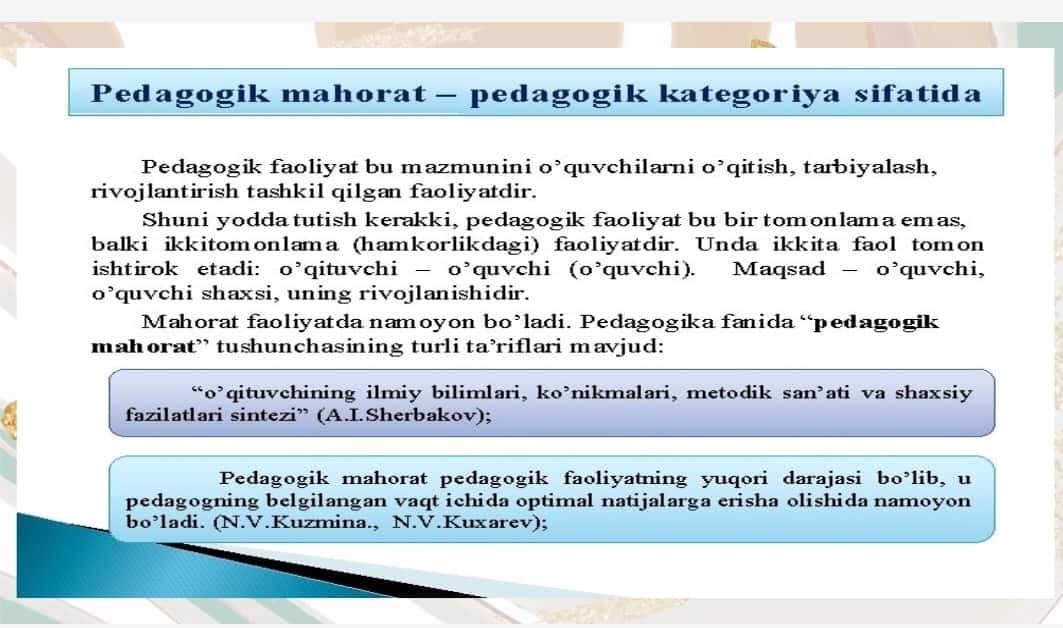 Pedagogik mahorat – pedagogik kategoriya sifatida

Pedagogik faoliyat bu mazmunini o'quvchilarni o'qitish, tarbiyalash, rivojlantirish tashkil qilgan faoliyatdir.

Shuni yodda tutish kerakki, pedagogik faoliyat bu bir tomonlama emas, balki ikkitomonlama (hamkorlikdagi) faoliyatdir. Unda ikkita faol tomon ishtirok etadi: o'qituvchi – o'quvchi (o'quvchi). Maqsad – o'quvchi, o'quvchi shaxsi, uning rivojlanishidir.

Mahorat faoliyatda namoyon bo'ladi. Pedagogika fanida "pedagogik mahorat" tushunchasining turli ta'riflari mavjud:

"o'qituvchining ilmiy bilimlari, ko'nikmalari, metodik san'ati va shaxsiy fazilatlari sintezi" (A.I.Sherbakov);

Pedagogik mahorat pedagogik faoliyatning yuqori darajasi bo'lib, u pedagogning belgilangan vaqt ichida optimal natijalarga erisha olishida namoyon bo'ladi. (N.V.Kuzmina., N.V.Kuxarev);